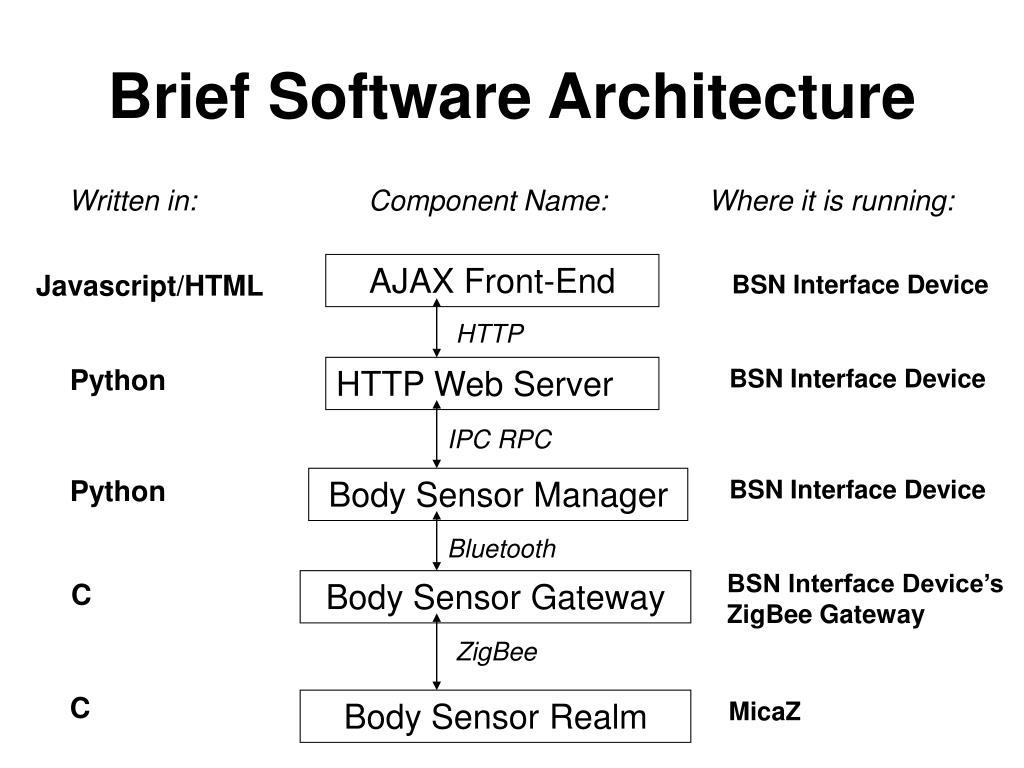 Brief Software Architecture

Written in:
Component Name:
Where it is running:

Javascript/HTML
AJAX Front-End
BSN Interface Device

HTTP

Python
HTTP Web Server
BSN Interface Device

IPC RPC

Python
Body Sensor Manager
BSN Interface Device

Bluetooth

C
Body Sensor Gateway
BSN Interface Device's ZigBee Gateway

ZigBee

C
Body Sensor Realm
MicaZ